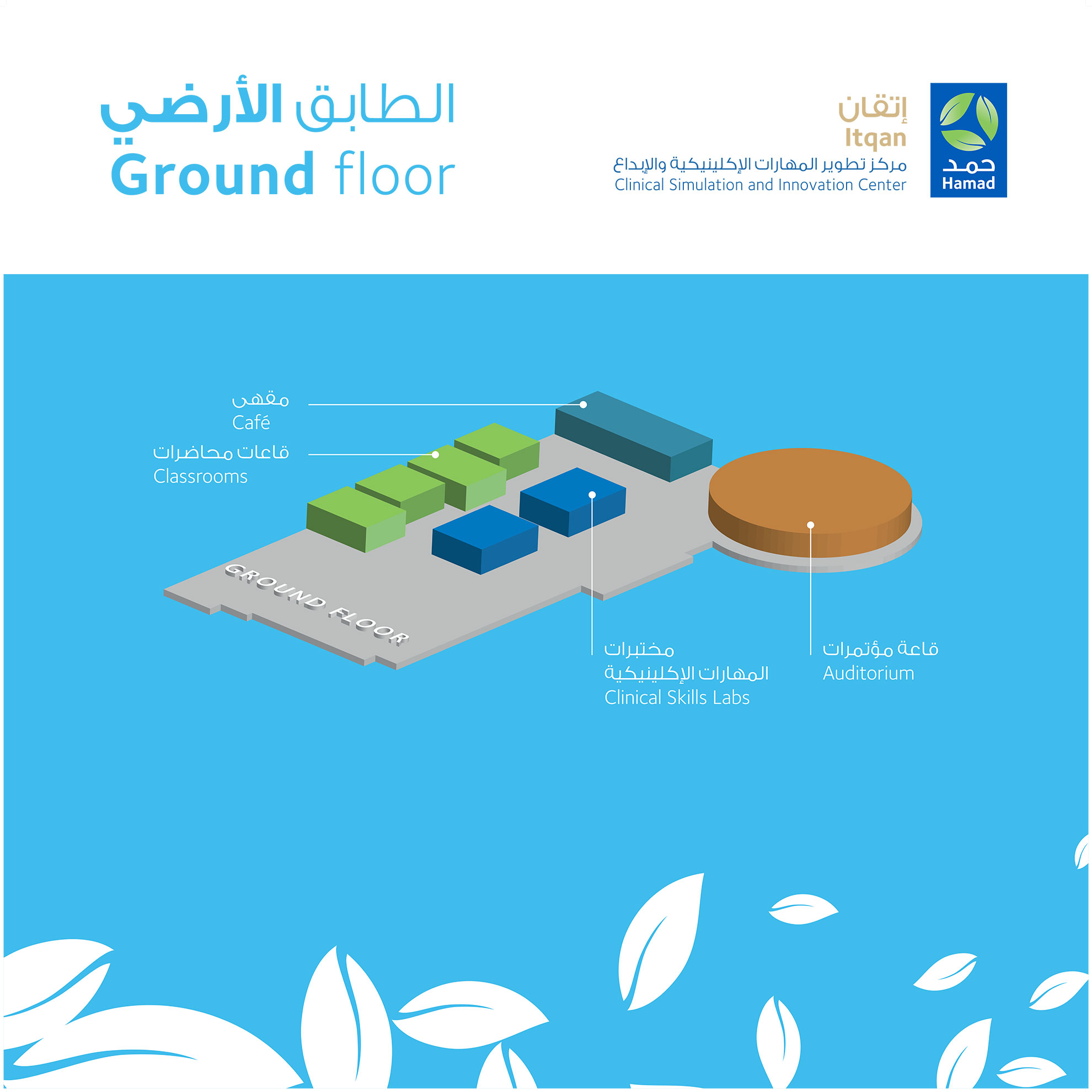 الطابق الأرضي
Ground floor

إتقان
Itqan
مركز تطوير المهارات الإكلينيكية والإبداع
Clinical Simulation and Innovation Center

حمد
Hamad

مقهى
Café

قاعات محاضرات
Classrooms

GROUND FLOOR

مختبرات المهارات الإكلينيكية
Clinical Skills Labs

قاعة مؤتمرات
Auditorium